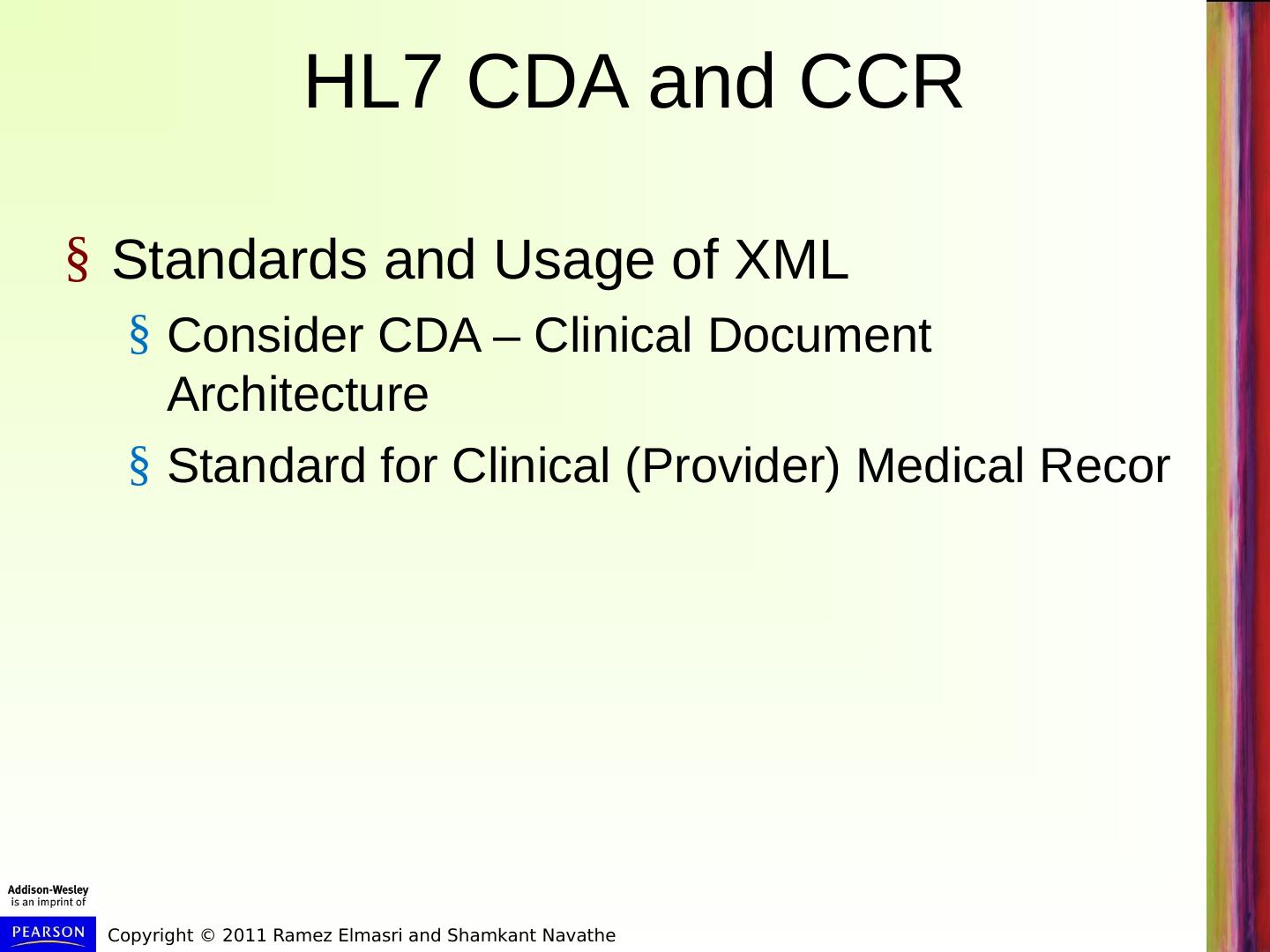 HL7 CDA and CCR

§ Standards and Usage of XML

§ Consider CDA – Clinical Document Architecture

§ Standard for Clinical (Provider) Medical Recor

Addison-Wesley is an imprint of

PEARSON

Copyright © 2011 Ramez Elmasri and Shamkant Navathe